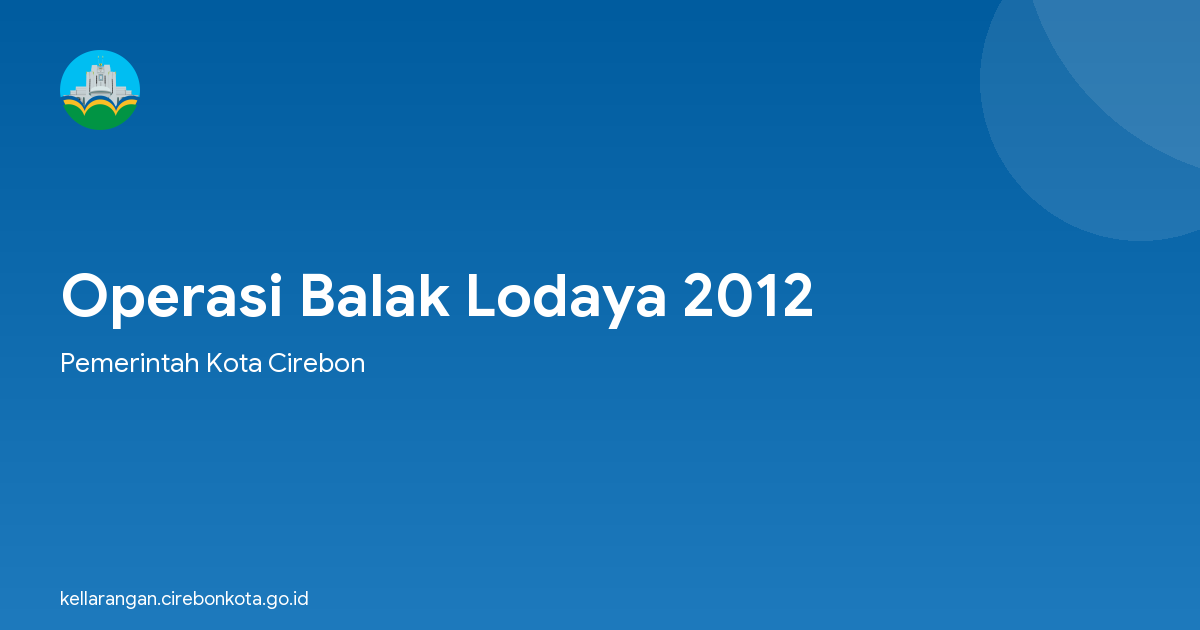 Operasi Balak Lodaya 2012

Pemerintah Kota Cirebon

kellarangan.cirebonkota.go.id